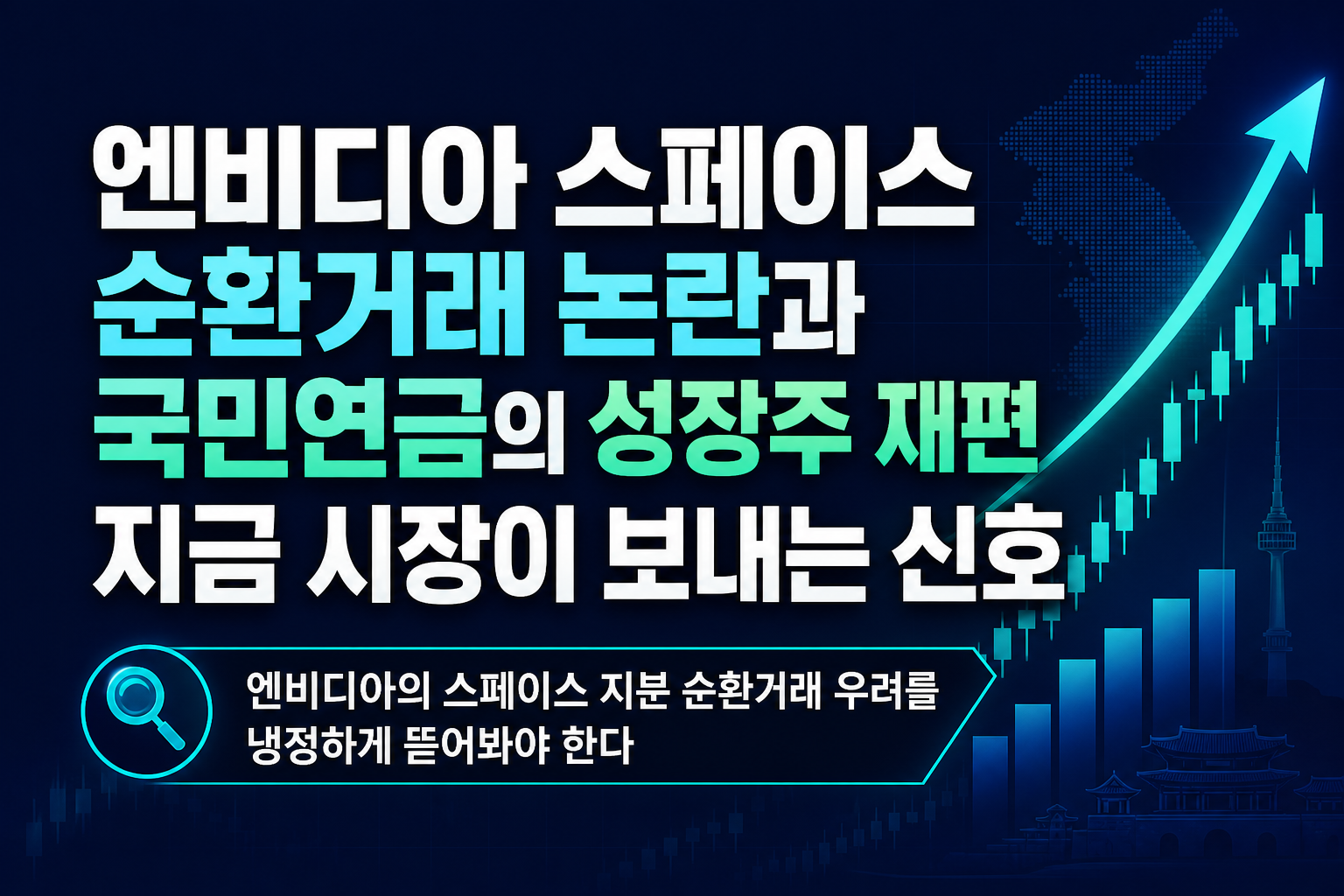 엔비디아 스페이스
순환거래 논란과
국민연금의 성장주 재편
지금 시장이 보내는 신호

엔비디아의 스페이스 지분 순환거래 우려를 냉정하게 뜯어봐야 한다